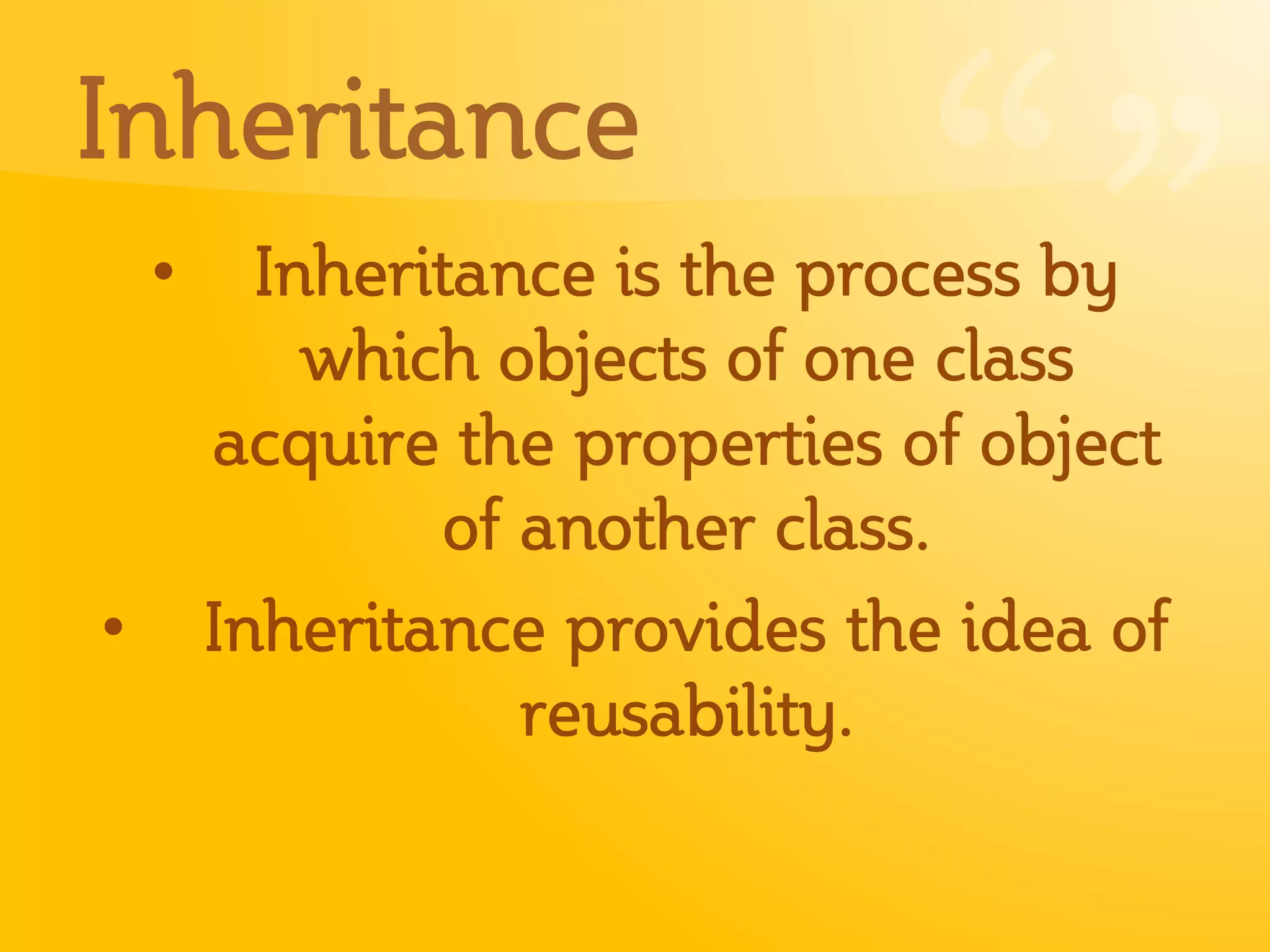 Inheritance

• Inheritance is the process by which objects of one class acquire the properties of object of another class.

• Inheritance provides the idea of reusability.